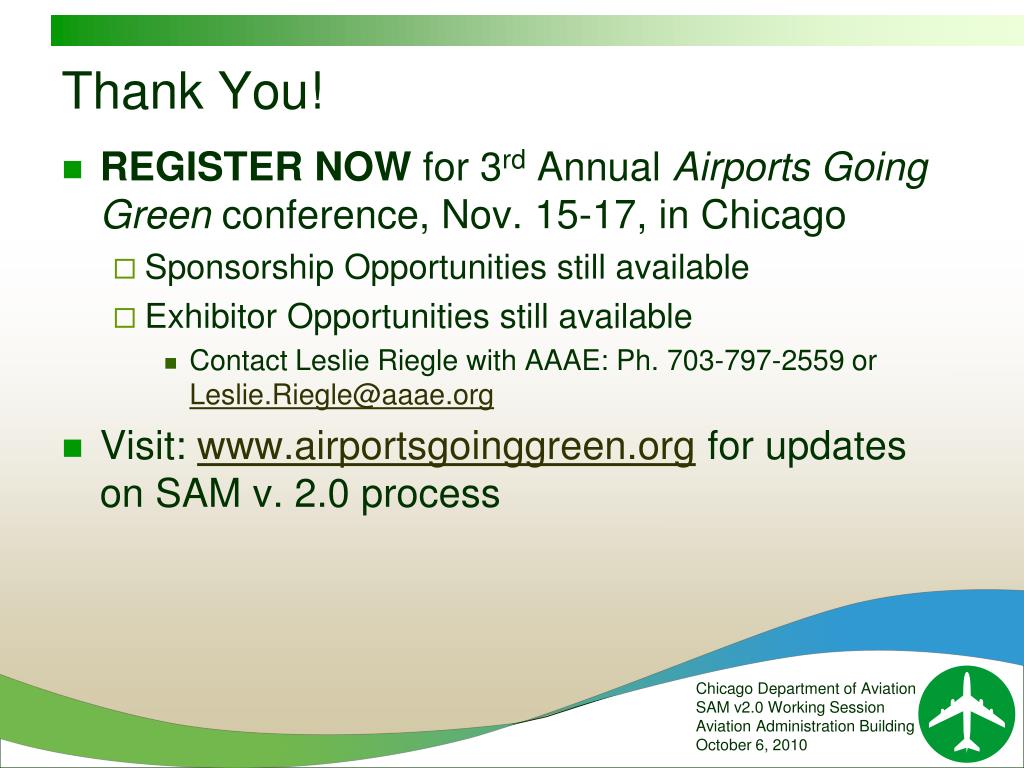 Thank You!

REGISTER NOW for 3rd Annual Airports Going Green conference, Nov. 15-17, in Chicago

Sponsorship Opportunities still available

Exhibitor Opportunities still available

Contact Leslie Riegle with AAAE: Ph. 703-797-2559 or Leslie.Riegle@aaae.org

Visit: www.airportsgoinggreen.org for updates on SAM v. 2.0 process

Chicago Department of Aviation
SAM v2.0 Working Session
Aviation Administration Building
October 6, 2010